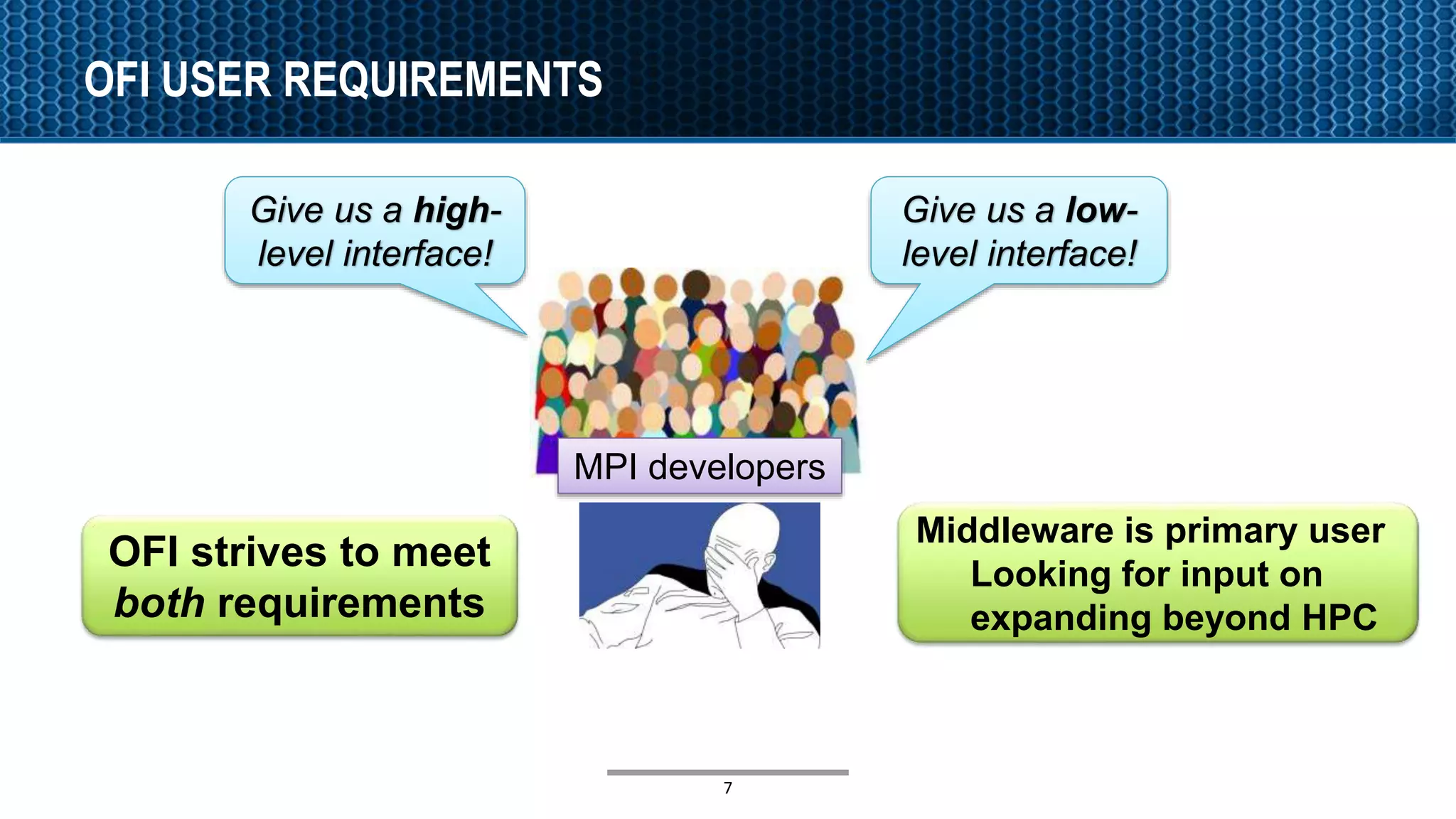 OFI USER REQUIREMENTS

Give us a high-level interface!

Give us a low-level interface!

MPI developers

OFI strives to meet both requirements

Middleware is primary user
Looking for input on expanding beyond HPC

7